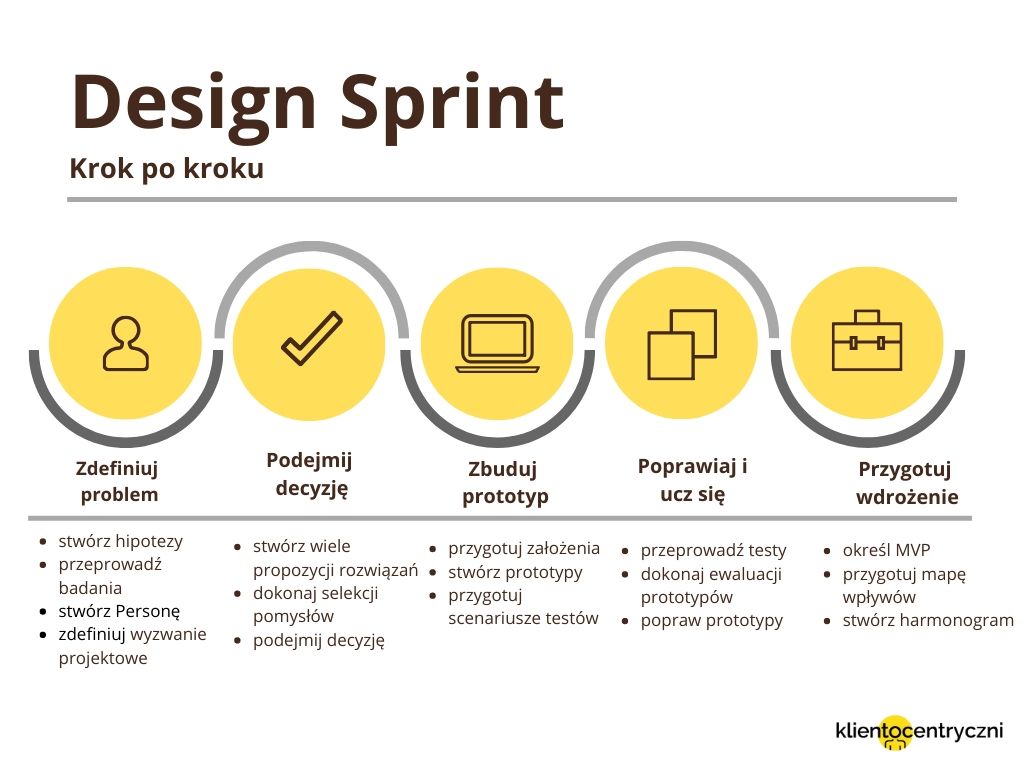 Design Sprint

Krok po kroku

Zdefiniuj problem

- stwórz hipotezy
- przeprowadź badania
- stwórz Personę
- zdefiniuj wyzwanie projektowe

Podejmij decyzję

- stwórz wiele propozycji rozwiązań
- dokonaj selekcji pomysłów
- podejmij decyzję

Zbuduj prototyp

- przygotuj założenia
- stwórz prototypy
- przygotuj scenariusze testów

Poprawiaj i ucz się

- przeprowadź testy
- dokonaj ewaluacji prototypów
- popraw prototypy

Przygotuj wdrożenie

- określ MVP
- przygotuj mapę wpływów
- stwórz harmonogram

klientocentryczni